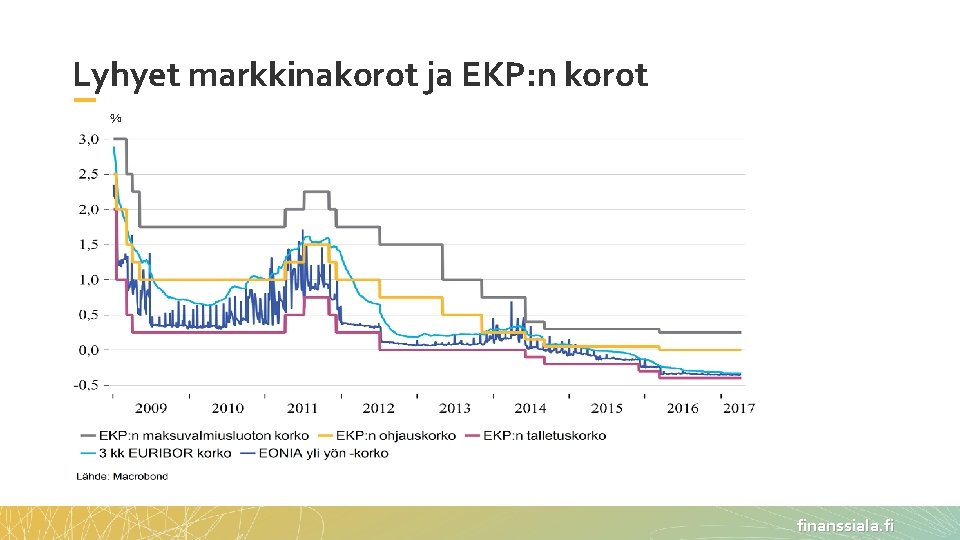 Lyhyet markkinakorot ja EKP:n korot

%

3,0
2,5
2,0
1,5
1,0
0,5
0,0
-0,5

2009 2010 2011 2012 2013 2014 2015 2016 2017

EKP:n maksuvalmiusluoton korko
EKP:n ohjauskorko
EKP:n talletuskorko
3 kk EURIBOR korko
EONIA yli yön -korko

Lähde: Macrobond

finanssiala.fi